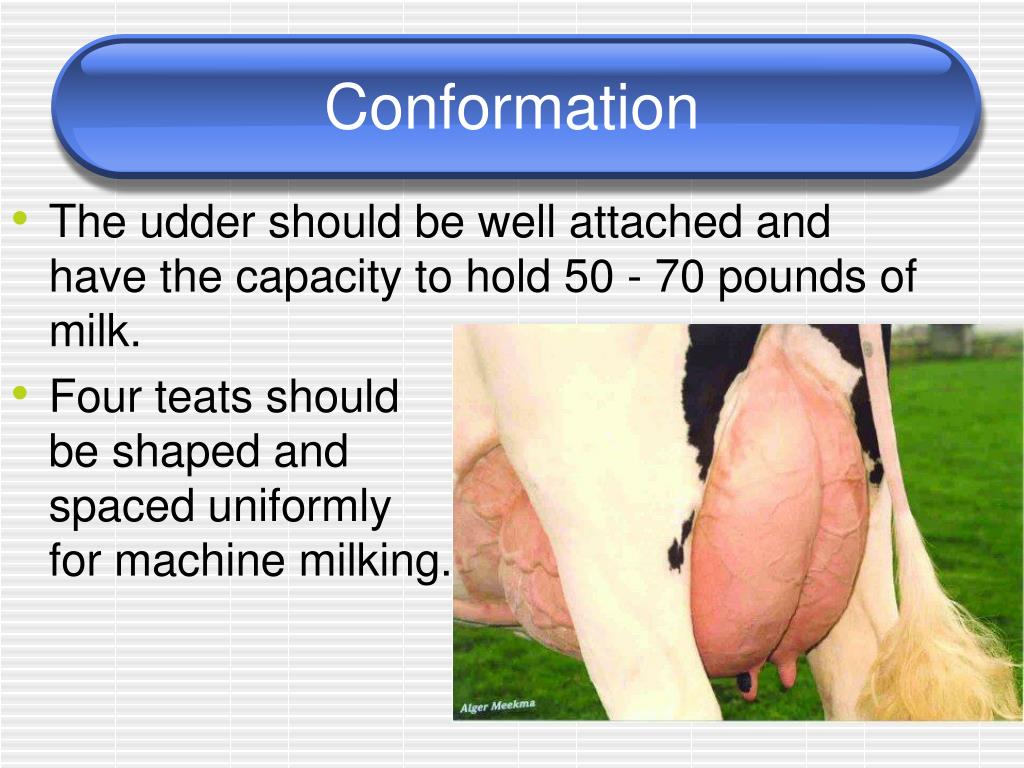 Conformation

• The udder should be well attached and have the capacity to hold 50 - 70 pounds of milk.
• Four teats should be shaped and spaced uniformly for machine milking.

Alger Meekma